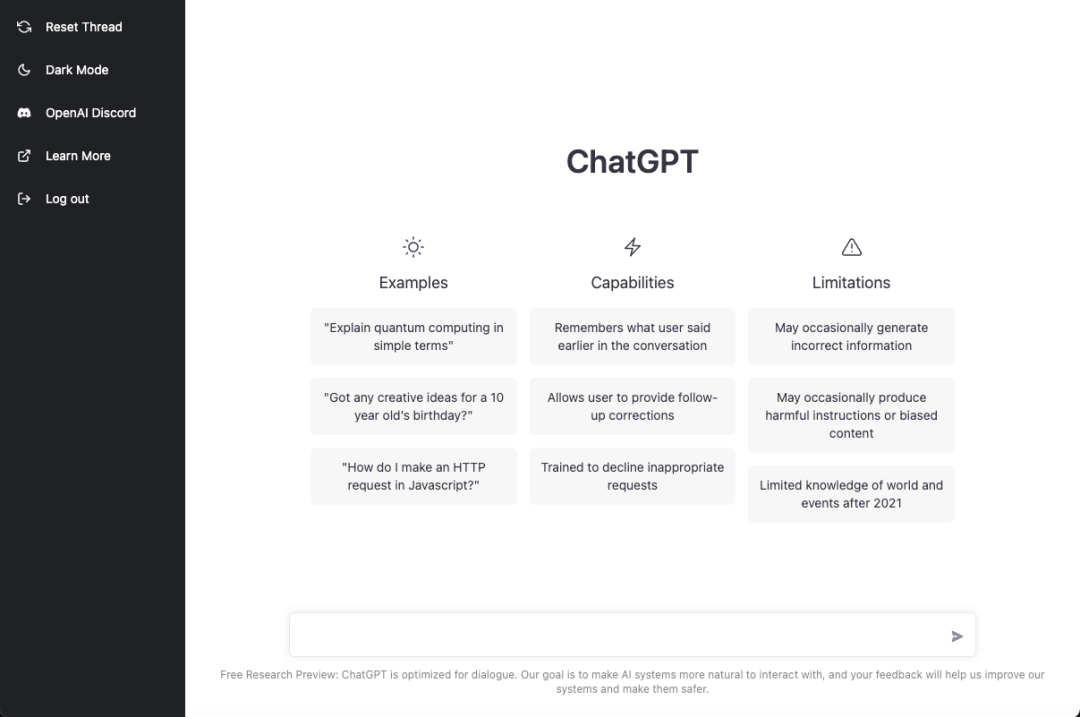 Reset Thread

Dark Mode

OpenAI Discord

Learn More

Log out

ChatGPT

Examples

"Explain quantum computing in simple terms"

"Got any creative ideas for a 10 year old's birthday?"

"How do I make an HTTP request in Javascript?"

Capabilities

Remembers what user said earlier in the conversation

Allows user to provide follow-up corrections

Trained to decline inappropriate requests

Limitations

May occasionally generate incorrect information

May occasionally produce harmful instructions or biased content

Limited knowledge of world and events after 2021

Free Research Preview: ChatGPT is optimized for dialogue. Our goal is to make AI systems more natural to interact with, and your feedback will help us improve our systems and make them safer.